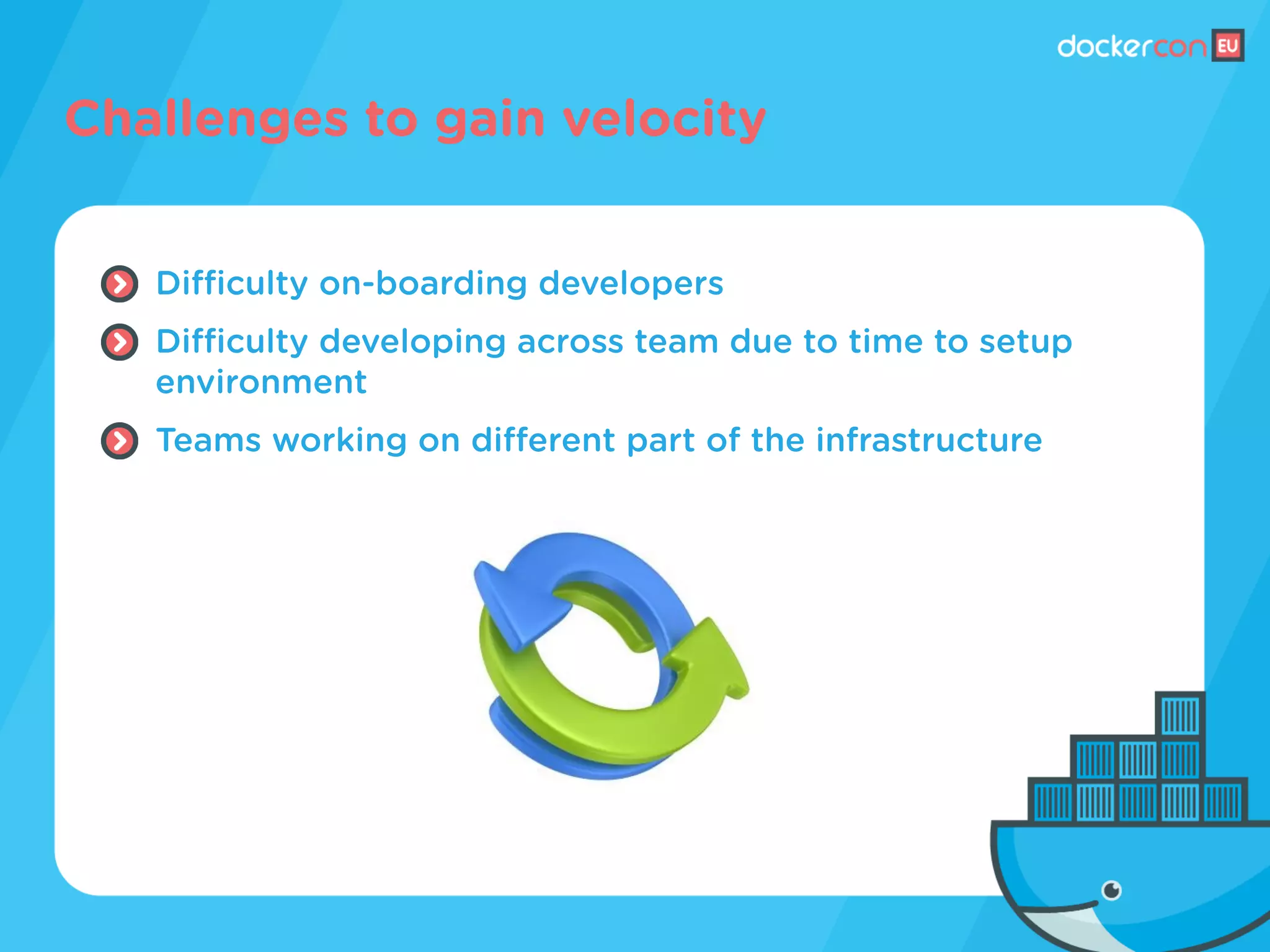 dockercon EU

Challenges to gain velocity

Difficulty on-boarding developers

Difficulty developing across team due to time to setup environment

Teams working on different part of the infrastructure